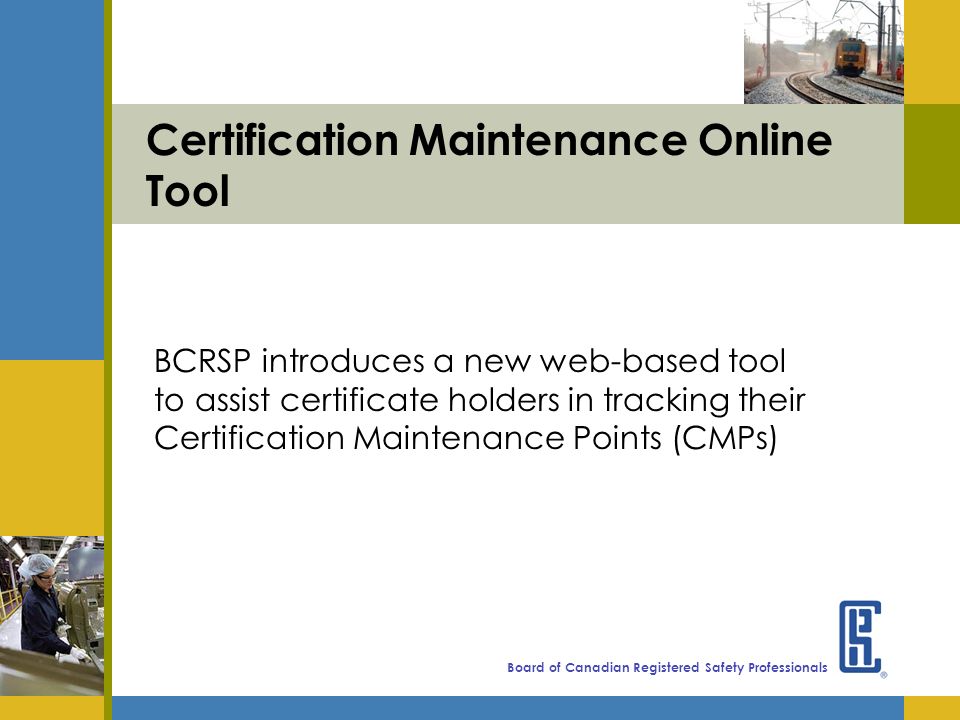 Certification Maintenance Online Tool

BCRSP introduces a new web-based tool to assist certificate holders in tracking their Certification Maintenance Points (CMPs)

Board of Canadian Registered Safety Professionals